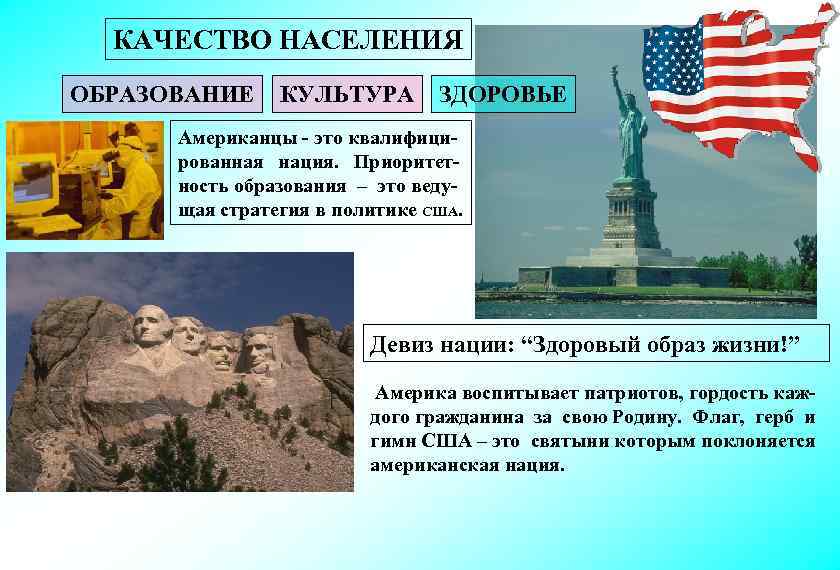 КАЧЕСТВО НАСЕЛЕНИЯ

ОБРАЗОВАНИЕ

КУЛЬТУРА

ЗДОРОВЬЕ

Американцы - это квалифицированная нация. Приоритетность образования – это ведущая стратегия в политике США.

Девиз нации: “Здоровый образ жизни!”

Америка воспитывает патриотов, гордость каждого гражданина за свою Родину. Флаг, герб и гимн США – это святыни которым поклоняется американская нация.